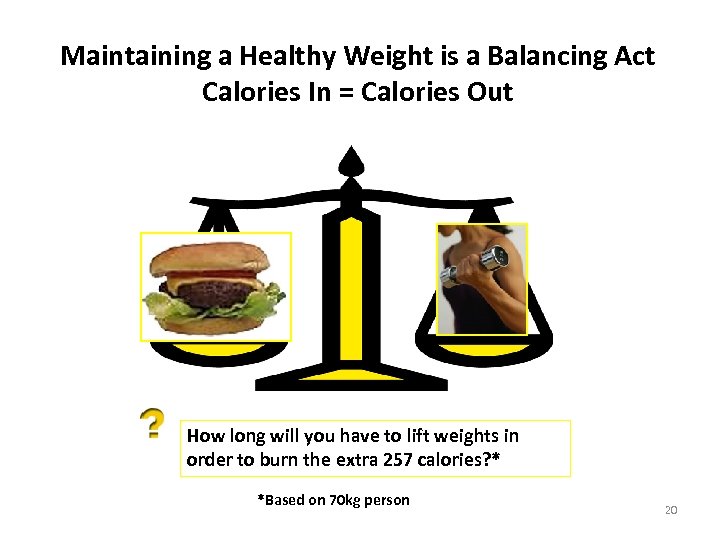 Maintaining a Healthy Weight is a Balancing Act
Calories In = Calories Out

?

How long will you have to lift weights in order to burn the extra 257 calories?*

*Based on 70kg person

20